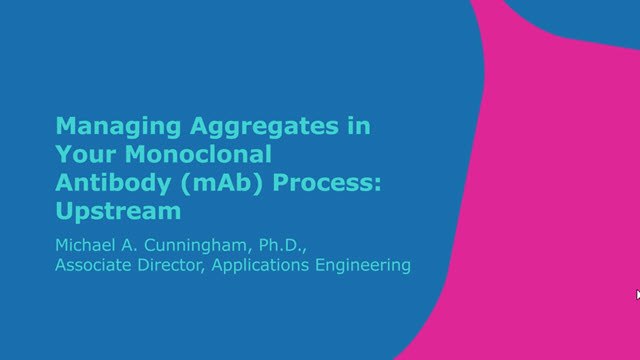 Managing Aggregates in Your Monoclonal Antibody (mAb) Process: Upstream

Michael A. Cunningham, Ph.D., Associate Director, Applications Engineering